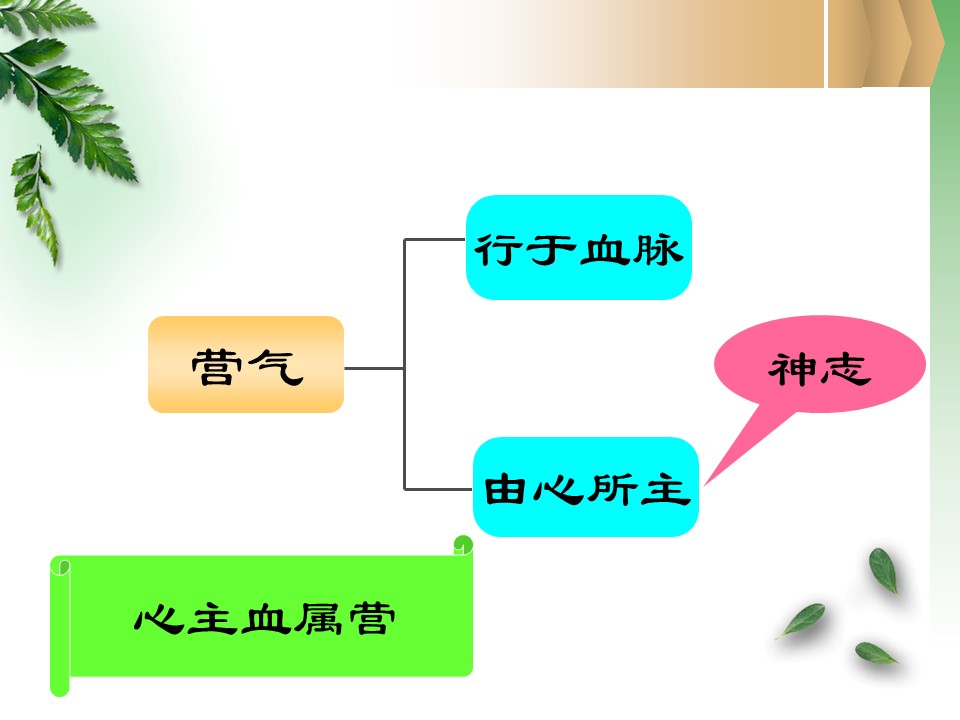 营气

行于血脉

由心所主

神志

心主血属营